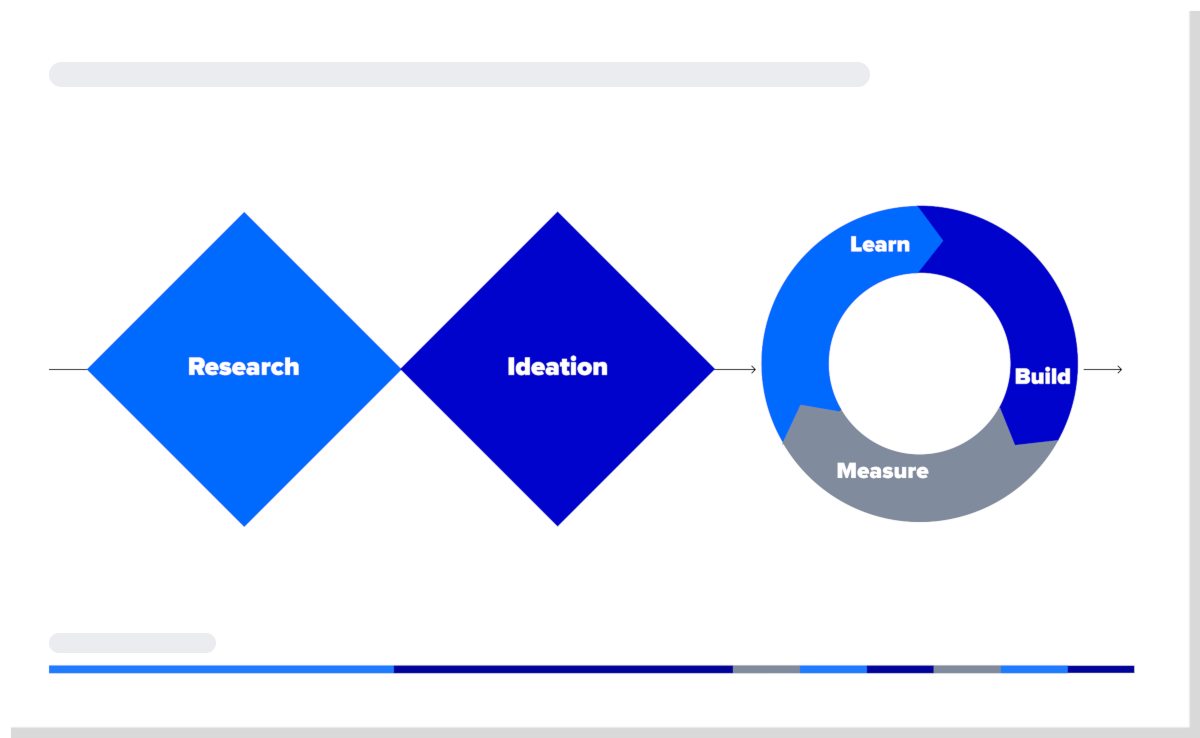 Research

Ideation

Learn

Build

Measure